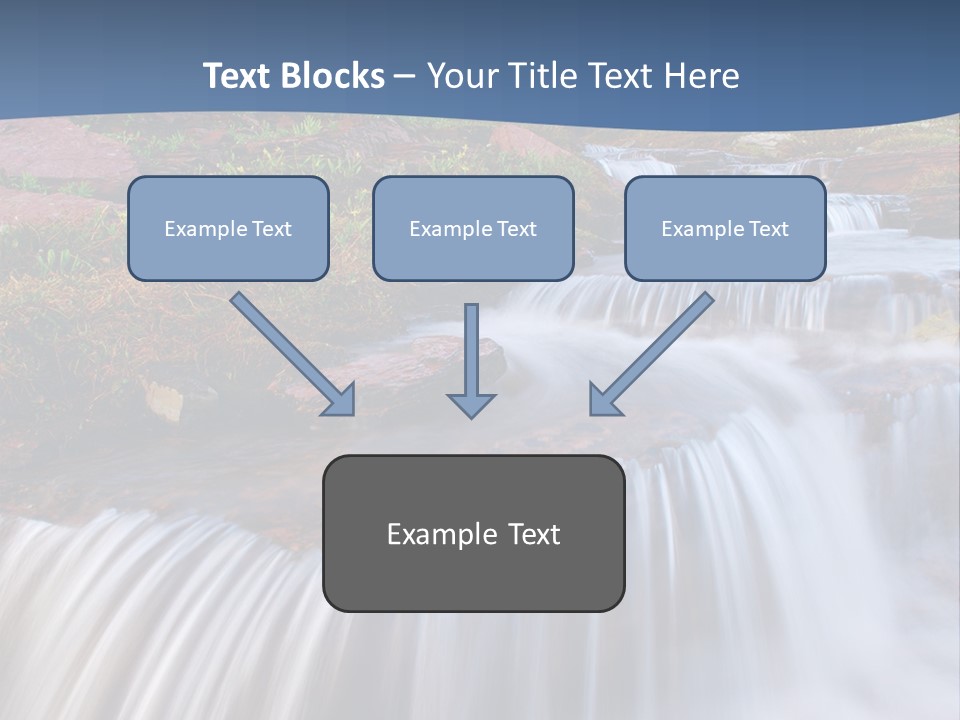 Text Blocks – Your Title Text Here

Example Text

Example Text

Example Text

Example Text